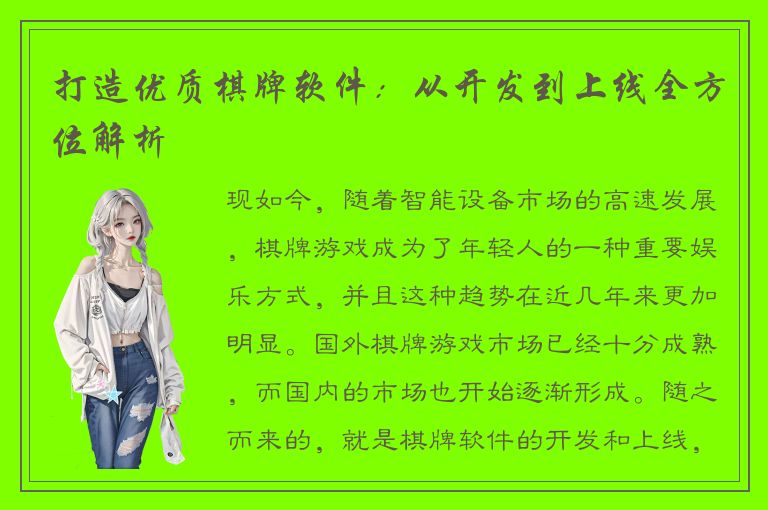 打造优质棋牌软件：从开发到上线全方位解析

现如今，随着智能设备市场的高速发展，棋牌游戏成为了年轻人的一种重要娱乐方式，并且这种趋势在近几年来更加明显。国外棋牌游戏市场已经十分成熟，而国内的市场也开始逐渐形成。随之而来的，就是棋牌软件的开发和上线，